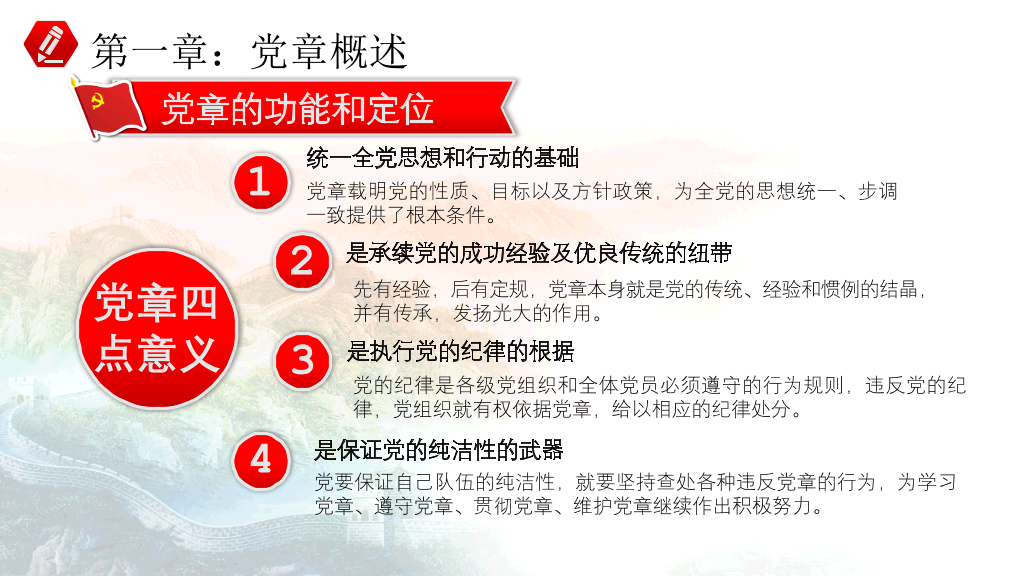 第一章：党章概述

党章的功能和定位

党章四点意义

1
统一全党思想和行动的基础
党章载明党的性质、目标以及方针政策，为全党的思想统一、步调一致提供了根本条件。

2
是承续党的成功经验及优良传统的纽带
先有经验，后有定规，党章本身就是党的传统、经验和惯例的结晶，并有传承，发扬光大的作用。

3
是执行党的纪律的根据
党的纪律是各级党组织和全体党员必须遵守的行为规则，违反党的纪律，党组织就有权依据党章，给以相应的纪律处分。

4
是保证党的纯洁性的武器
党要保证自己队伍的纯洁性，就要坚持查处各种违反党章的行为，为学习党章、遵守党章、贯彻党章、维护党章继续作出积极努力。